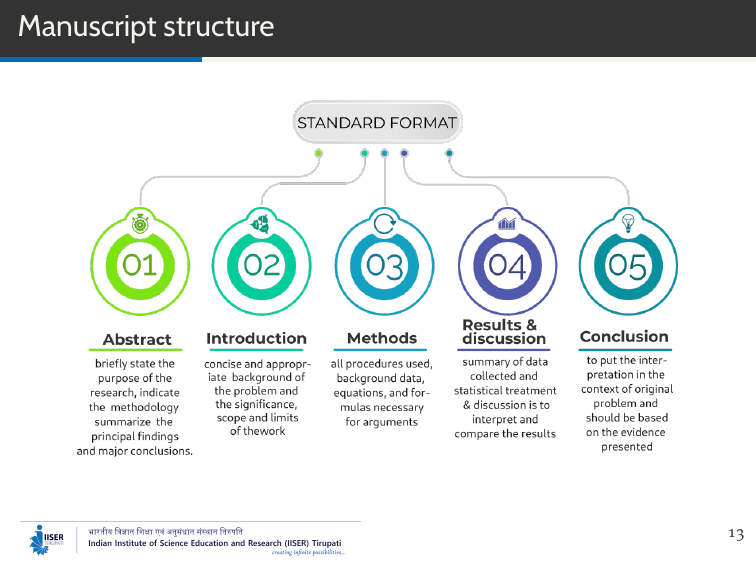 Manuscript structure

STANDARD FORMAT

01

Abstract

briefly state the purpose of the research, indicate the methodology summarize the principal findings and major conclusions.

02

Introduction

concise and appropriate background of the problem and the significance, scope and limits of thework

03

Methods

all procedures used, background data, equations, and formulas necessary for arguments

04

Results & discussion

summary of data collected and statistical treatment & discussion is to interpret and compare the results

05

Conclusion

to put the interpretation in the context of original problem and should be based on the evidence presented

IISER TIRUPATI

भारतीय विज्ञान शिक्षा एवं अनुसंधान संस्थान तिरुपति
Indian Institute of Science Education and Research (IISER) Tirupati
creating infinite possibilities...

13